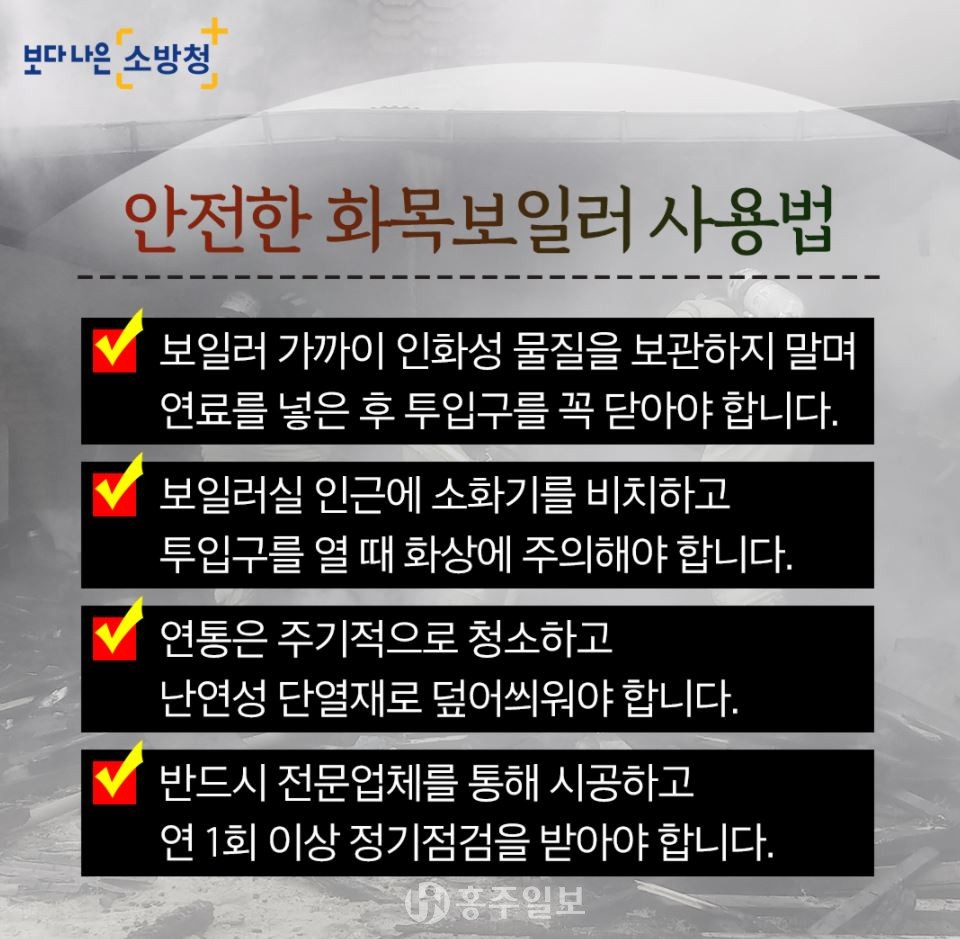 보다 나은 소방청

안전한 화목보일러 사용법

보일러 가까이 인화성 물질을 보관하지 말며 연료를 넣은 후 투입구를 꼭 닫아야 합니다.

보일러실 인근에 소화기를 비치하고 투입구를 열 때 화상에 주의해야 합니다.

연통은 주기적으로 청소하고 난연성 단열재로 덮어씌워야 합니다.

반드시 전문업체를 통해 시공하고 연 1회 이상 정기점검을 받아야 합니다.

홍주일보